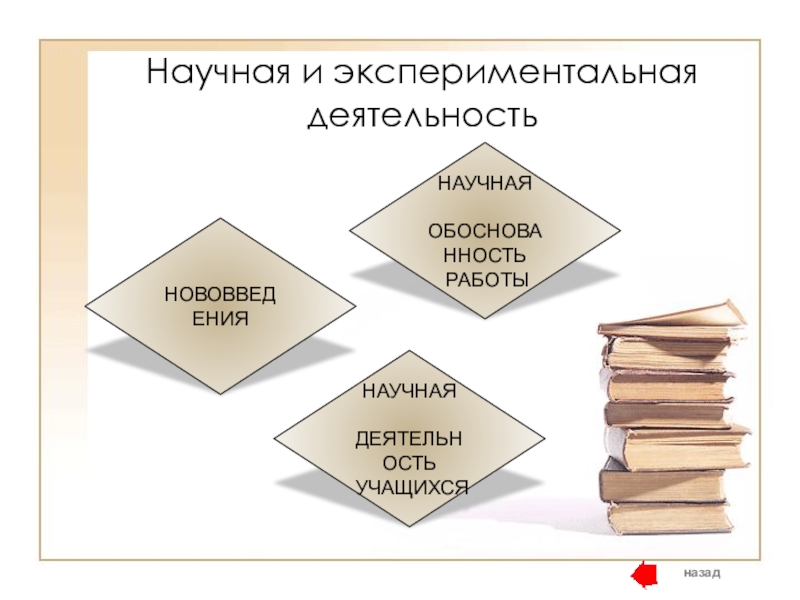 Научная и экспериментальная деятельность

НАУЧНАЯ

ОБОСНОВАННОСТЬ РАБОТЫ

НОВОВВЕДЕНИЯ

НАУЧНАЯ

ДЕЯТЕЛЬНОСТЬ УЧАЩИХСЯ

назад